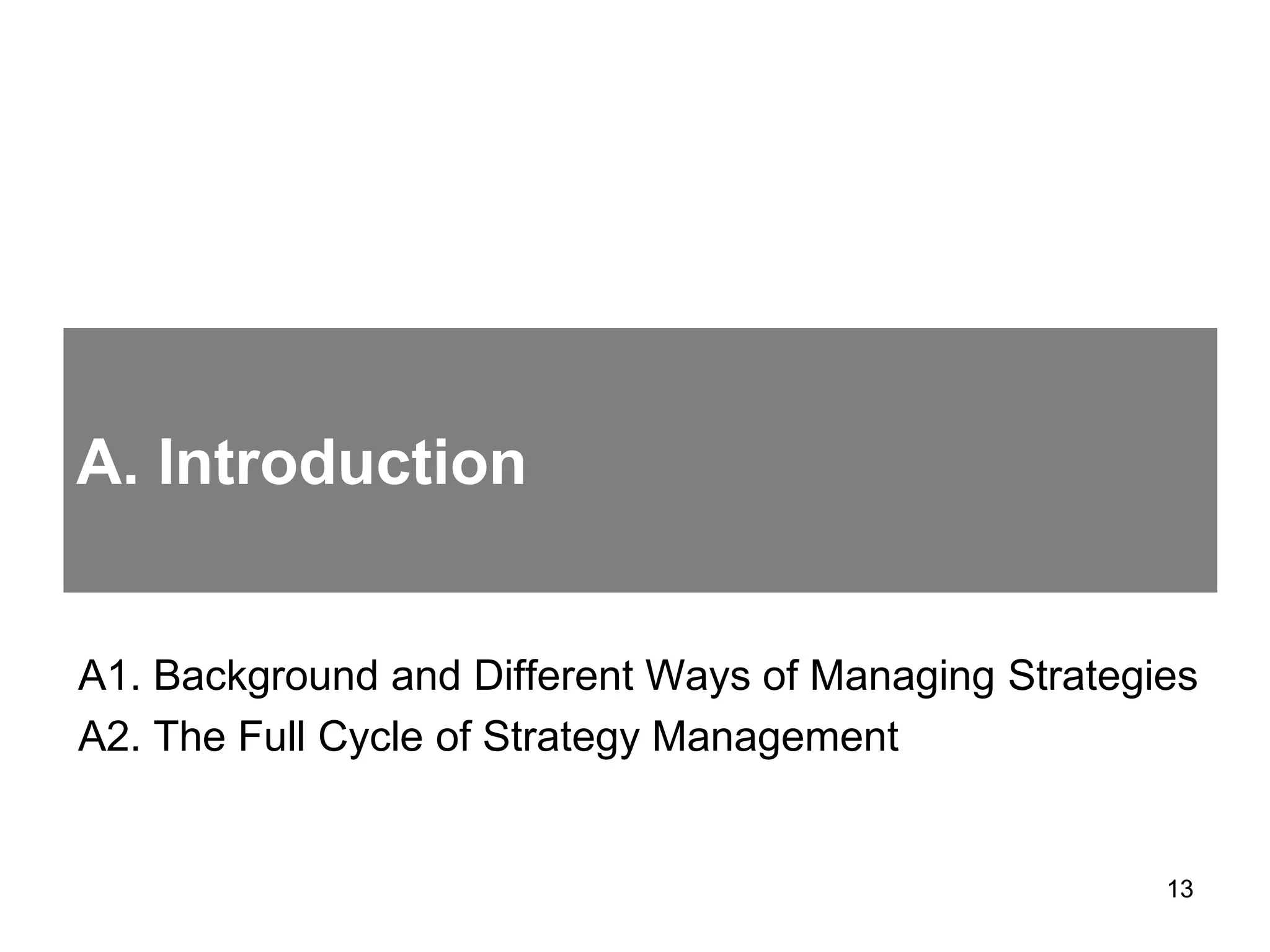 A. Introduction

A1. Background and Different Ways of Managing Strategies
A2. The Full Cycle of Strategy Management

13